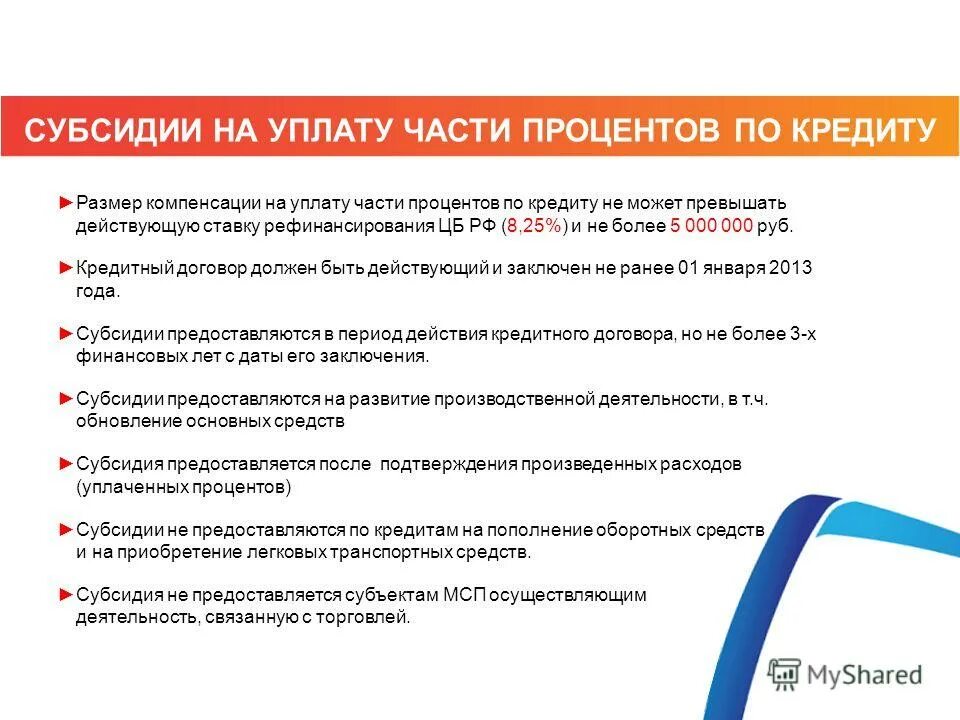 СУБСИДИИ НА УПЛАТУ ЧАСТИ ПРОЦЕНТОВ ПО КРЕДИТУ

►Размер компенсации на уплату части процентов по кредиту не может превышать действующую ставку рефинансирования ЦБ РФ (8,25%) и не более 5 000 000 руб.

►Кредитный договор должен быть действующий и заключен не ранее 01 января 2013 года.

►Субсидии предоставляются в период действия кредитного договора, но не более 3-х финансовых лет с даты его заключения.

►Субсидии предоставляются на развитие производственной деятельности, в т.ч. обновление основных средств

►Субсидия предоставляется после подтверждения произведенных расходов (уплаченных процентов)

►Субсидии не предоставляются по кредитам на пополнение оборотных средств и на приобретение легковых транспортных средств.

►Субсидия не предоставляется субъектам МСП осуществляющим деятельность, связанную с торговлей.

MyShared